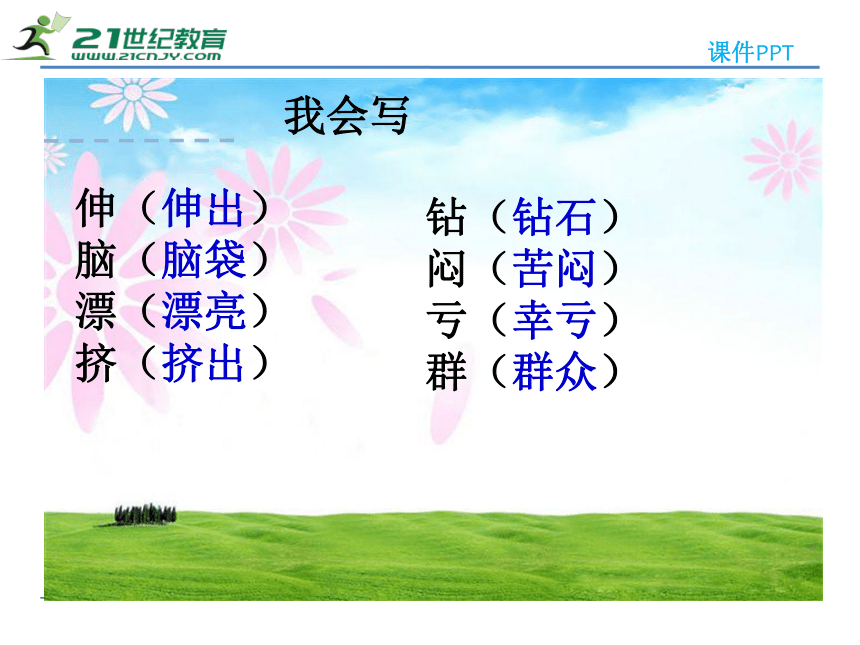 21世纪教育
www.21cnjy.com

课件PPT

我会写

伸（伸出）
脑（脑袋）
漂（漂亮）
挤（挤出）

钻（钻石）
闷（苦闷）
亏（幸亏）
群（群众）